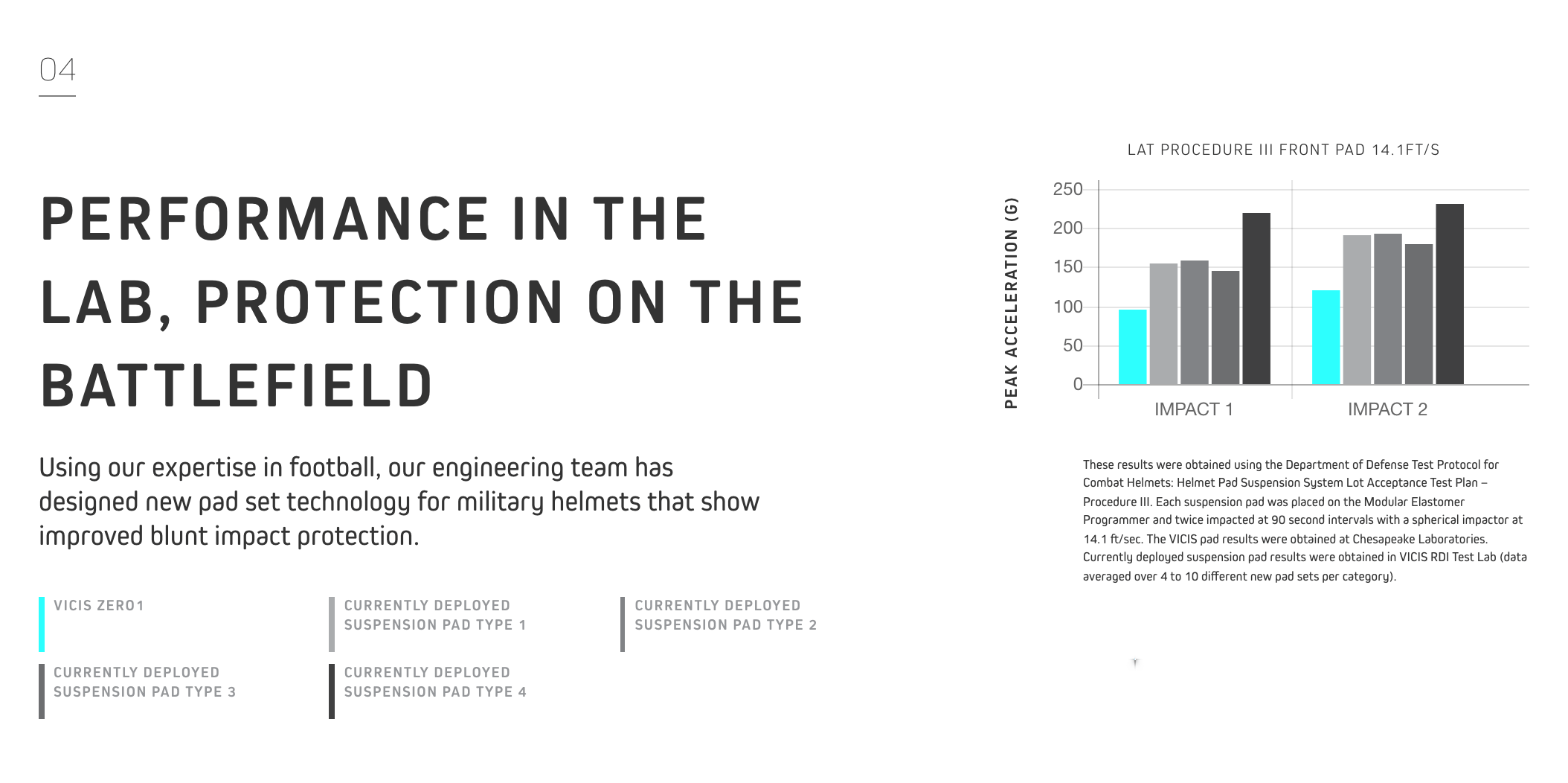 04

PERFORMANCE IN THE LAB, PROTECTION ON THE BATTLEFIELD

Using our expertise in football, our engineering team has designed new pad set technology for military helmets that show improved blunt impact protection.

VICIS ZERO1

CURRENTLY DEPLOYED SUSPENSION PAD TYPE 1

CURRENTLY DEPLOYED SUSPENSION PAD TYPE 2

CURRENTLY DEPLOYED SUSPENSION PAD TYPE 3

CURRENTLY DEPLOYED SUSPENSION PAD TYPE 4

LAT PROCEDURE III FRONT PAD 14.1FT/S

PEAK ACCELERATION (G)

250
200
150
100
50
0

IMPACT 1
IMPACT 2

These results were obtained using the Department of Defense Test Protocol for Combat Helmets: Helmet Pad Suspension System Lot Acceptance Test Plan – Procedure III. Each suspension pad was placed on the Modular Elastomer Programmer and twice impacted at 90 second intervals with a spherical impactor at 14.1 ft/sec. The VICIS pad results were obtained at Chesapeake Laboratories. Currently deployed suspension pad results were obtained in VICIS RDI Test Lab (data averaged over 4 to 10 different new pad sets per category).